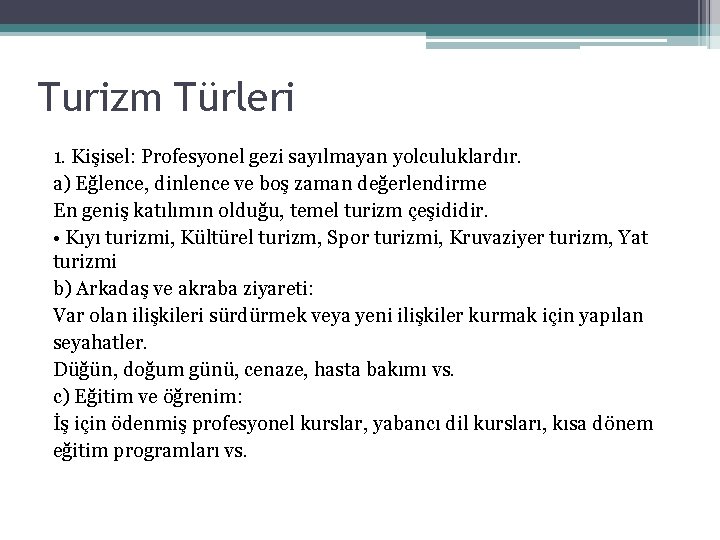 Turizm Türleri

1. Kişisel: Profesyonel gezi sayılmayan yolculuklardır.
a) Eğlence, dinlence ve boş zaman değerlendirme
En geniş katılımın olduğu, temel turizm çeşididir.
• Kıyı turizmi, Kültürel turizm, Spor turizmi, Kruvaziyer turizm, Yat turizmi
b) Arkadaş ve akraba ziyareti:
Var olan ilişkileri sürdürmek veya yeni ilişkiler kurmak için yapılan seyahatler.
Düğün, doğum günü, cenaze, hasta bakımı vs.
c) Eğitim ve öğrenim:
İş için ödenmiş profesyonel kurslar, yabancı dil kursları, kısa dönem eğitim programları vs.